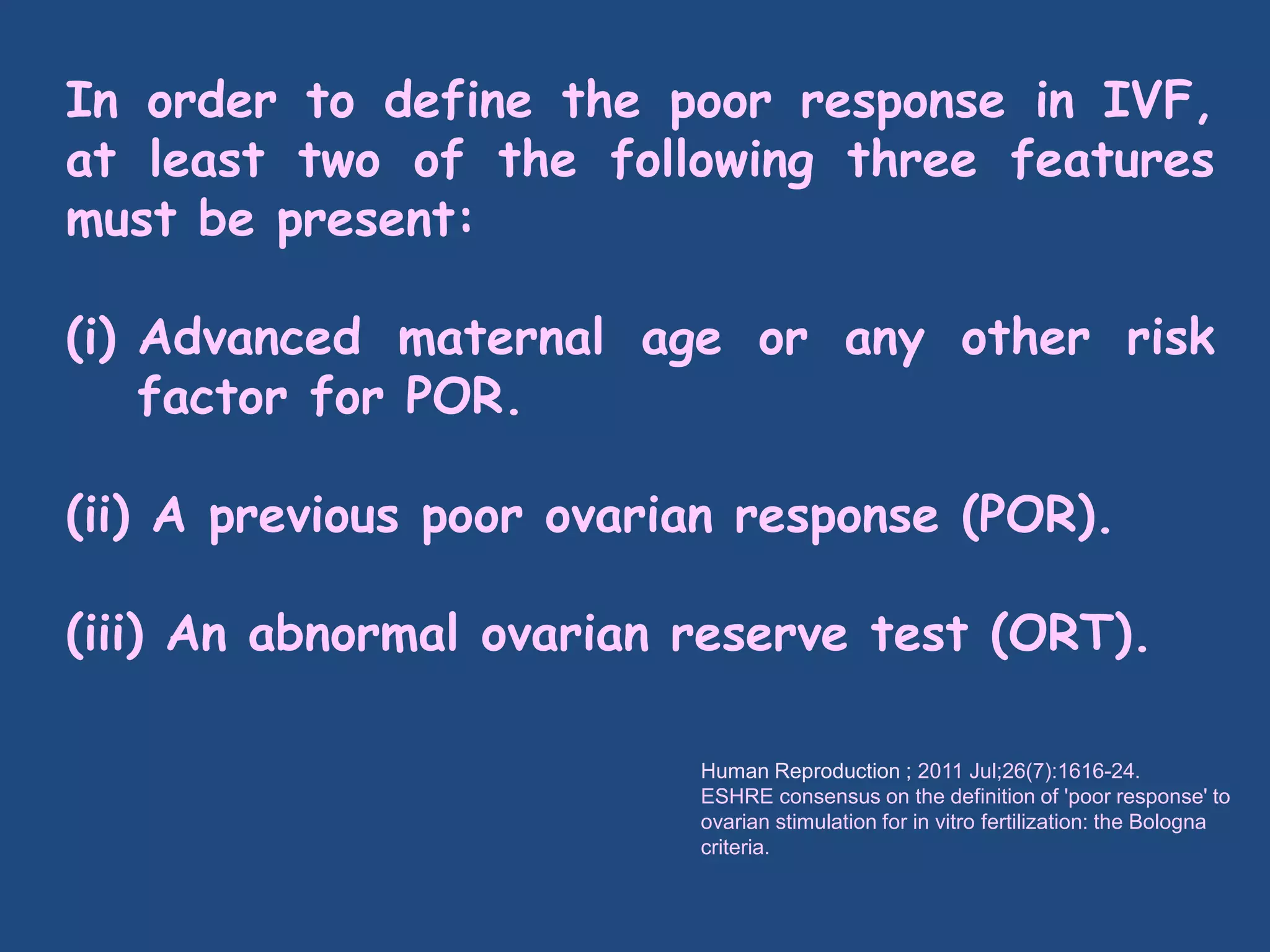 In order to define the poor response in IVF, at least two of the following three features must be present:

(i) Advanced maternal age or any other risk factor for POR.

(ii) A previous poor ovarian response (POR).

(iii) An abnormal ovarian reserve test (ORT).

Human Reproduction ; 2011 Jul;26(7):1616-24.
ESHRE consensus on the definition of 'poor response' to ovarian stimulation for in vitro fertilization: the Bologna criteria.